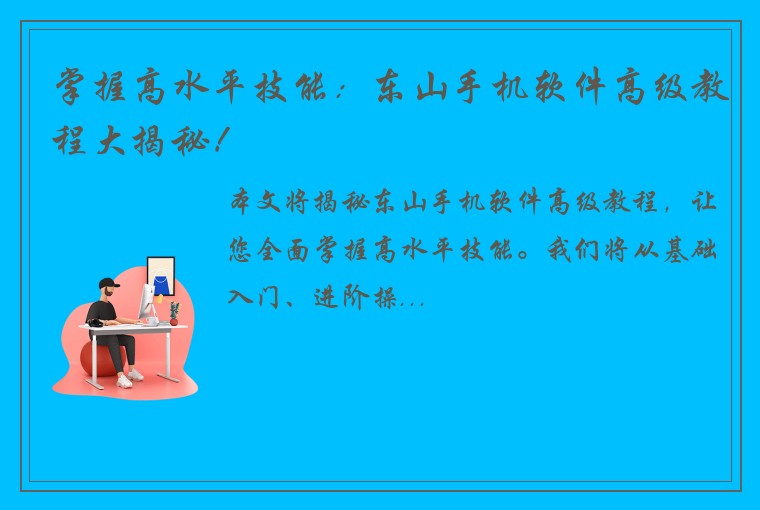 掌握高水平技能：东山手机软件高级教程大揭秘！

本文将揭秘东山手机软件高级教程，让您全面掌握高水平技能。我们将从基础入门、进阶操...